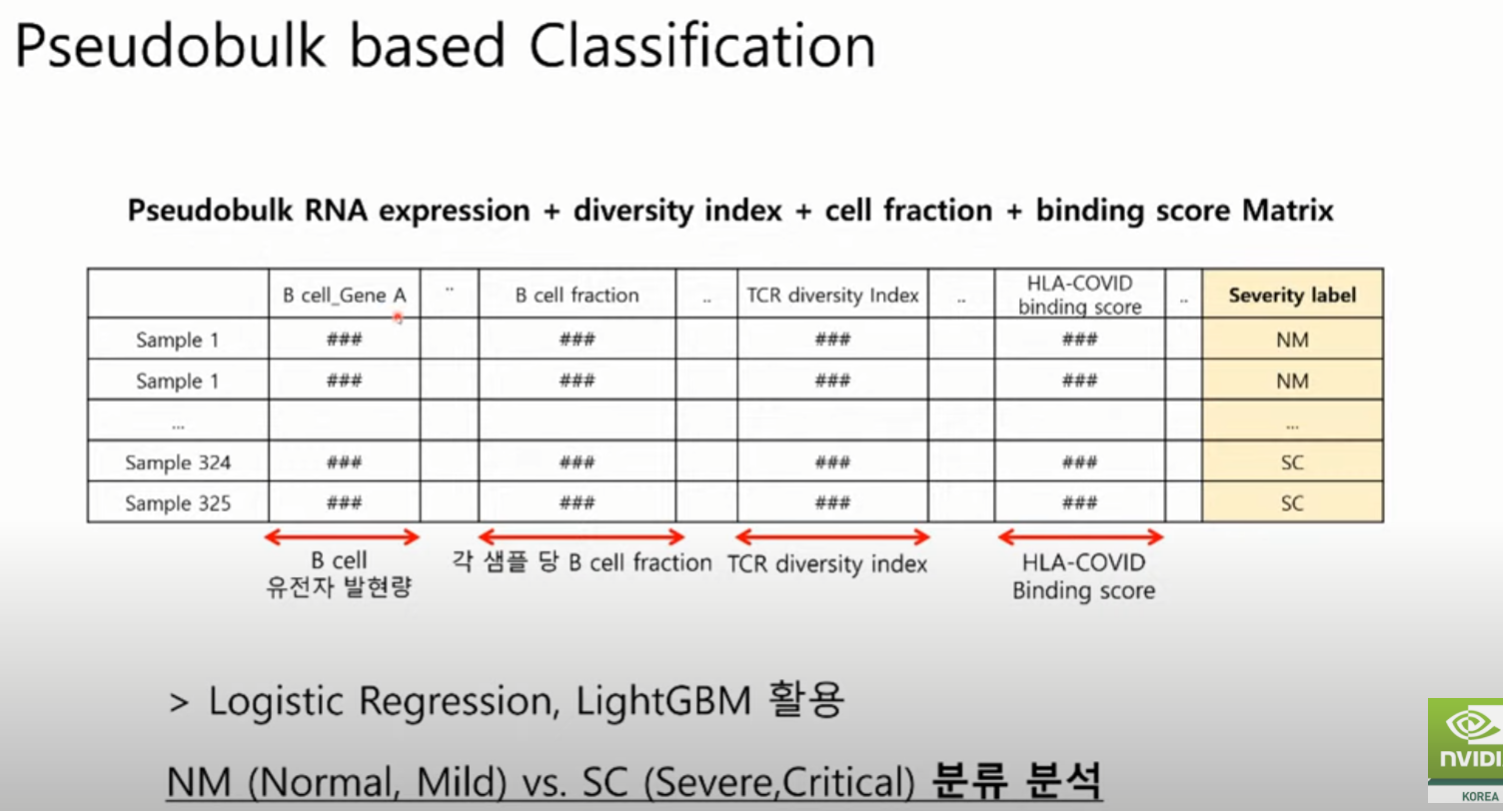 Pseudobulk based Classification

Pseudobulk RNA expression + diversity index + cell fraction + binding score Matrix

| | B cell_Gene A | .. | B cell fraction | .. | TCR diversity Index | .. | HLA-COVID binding score | .. | Severity label |
|---|---|---|---|---|---|---|---|---|---|
| Sample 1 | ### | | ### | | ### | | ### | | NM |
| Sample 1 | ### | | ### | | ### | | ### | | NM |
| ... | | | | | | | | | ... |
| Sample 324 | ### | | ### | | ### | | ### | | SC |
| Sample 325 | ### | | ### | | ### | | ### | | SC |

B cell 유전자 발현량

각 샘플 당 B cell fraction

TCR diversity index

HLA-COVID Binding score

> Logistic Regression, LightGBM 활용

NM (Normal, Mild) vs. SC (Severe,Critical) 분류 분석

NVIDI

KOREA